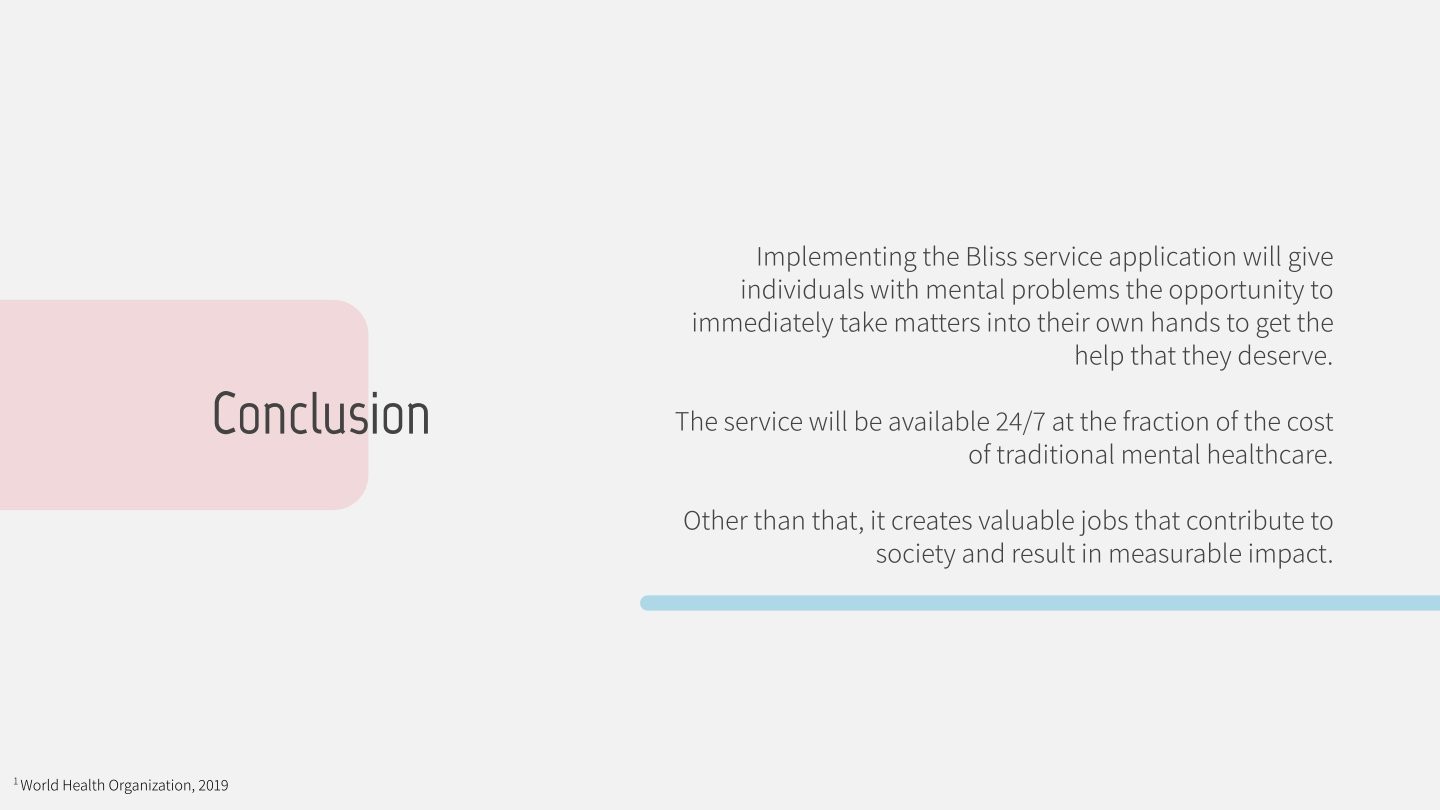 Conclusion

Implementing the Bliss service application will give individuals with mental problems the opportunity to immediately take matters into their own hands to get the help that they deserve.

The service will be available 24/7 at the fraction of the cost of traditional mental healthcare.

Other than that, it creates valuable jobs that contribute to society and result in measurable impact.

$^1$ World Health Organization, 2019